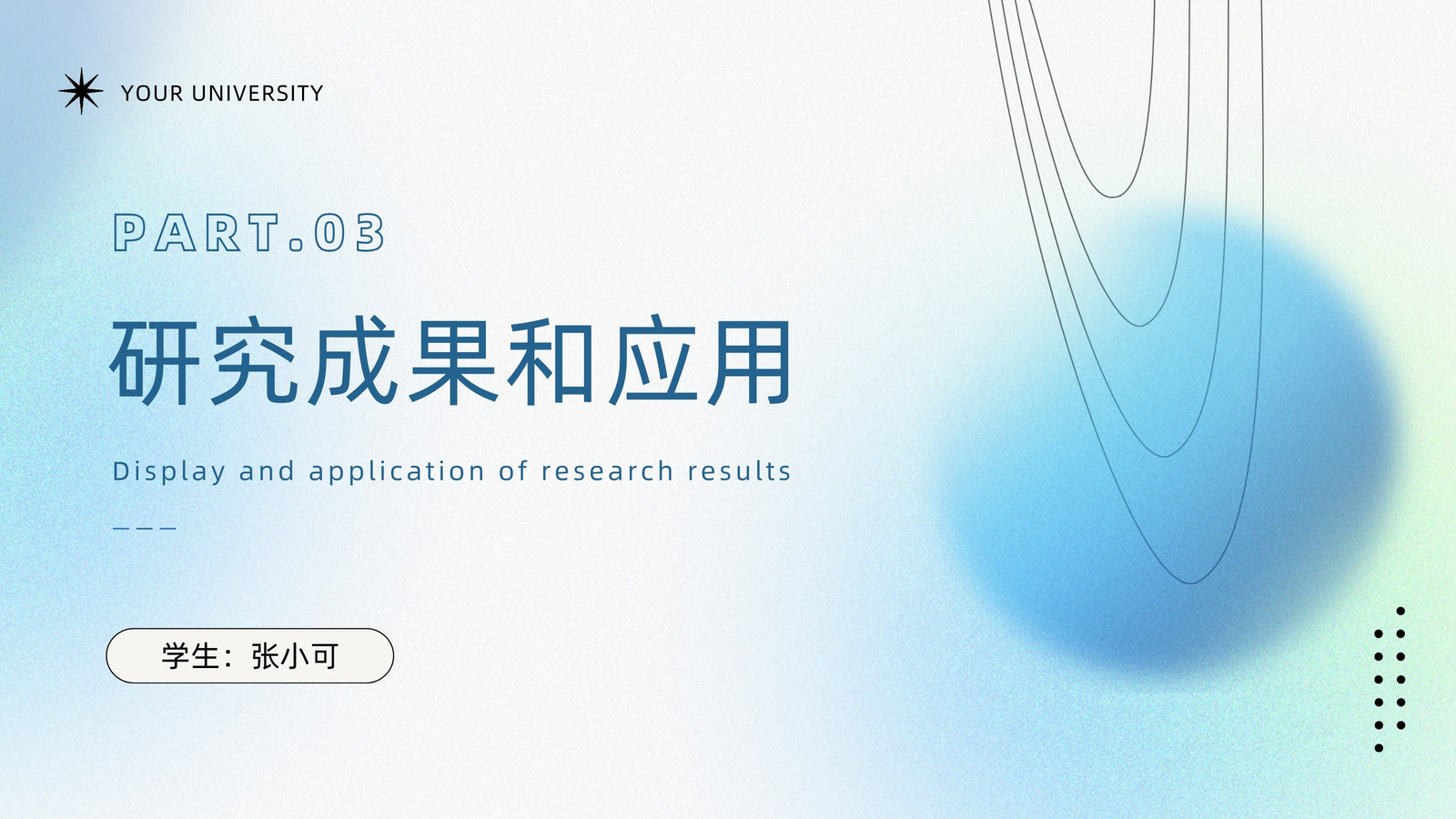 YOUR UNIVERSITY

PART.03

研究成果和应用

Display and application of research results

学生：张小可